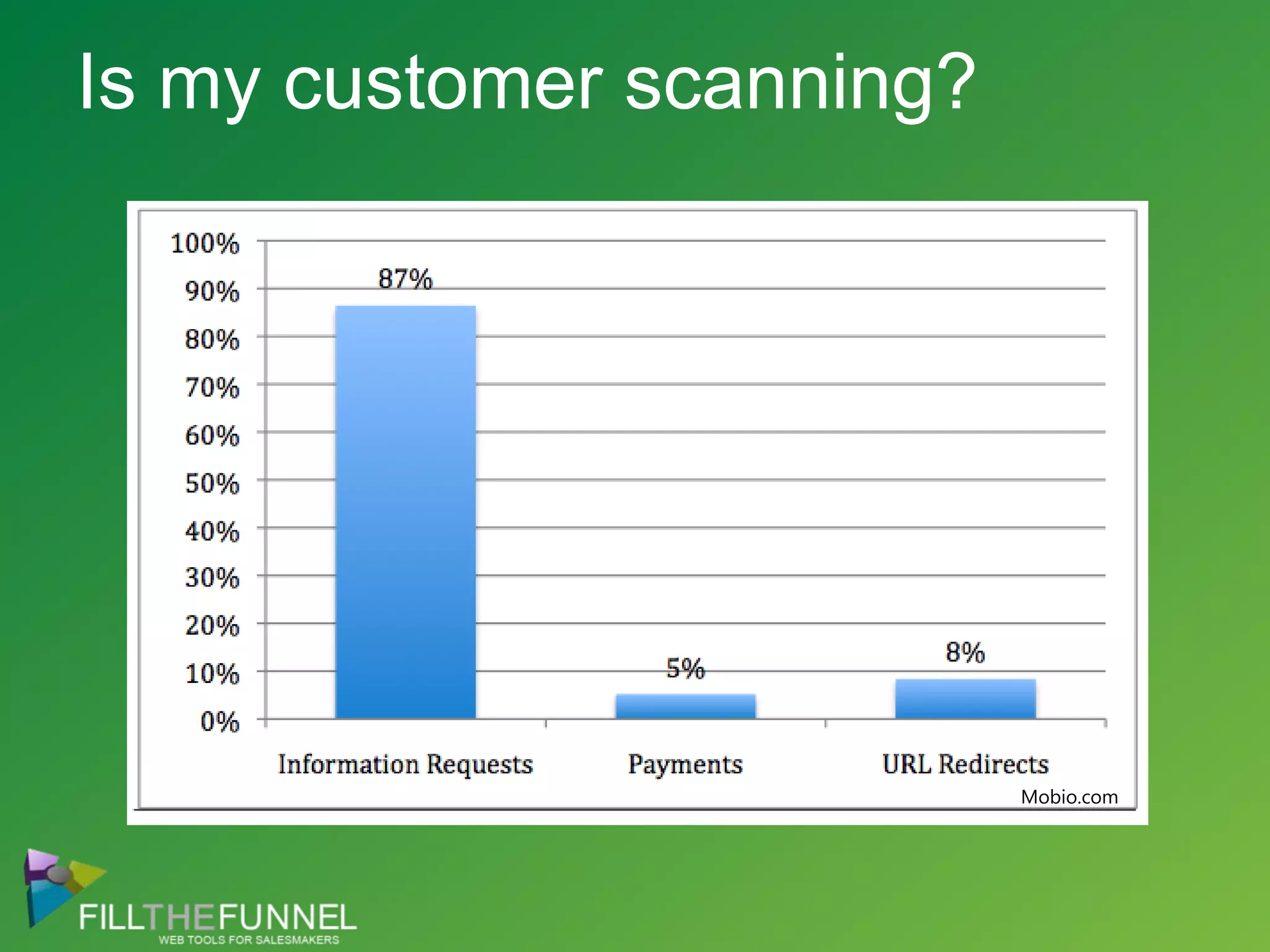 Is my customer scanning?

100%
90%
80%
70%
60%
50%
40%
30%
20%
10%
0%

87%
5%
8%

Information Requests
Payments
URL Redirects

Mobio.com

FILLTHEFUNNEL
WEB TOOLS FOR SALESMAKERS